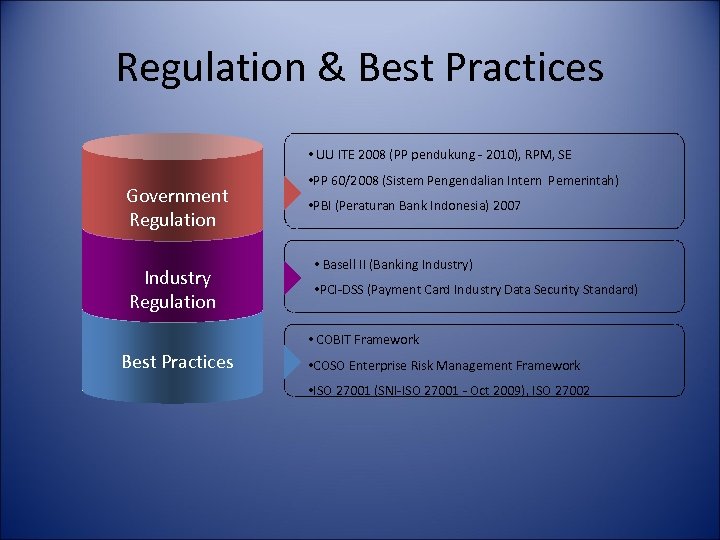 Regulation & Best Practices

Government Regulation

• UU ITE 2008 (PP pendukung - 2010), RPM, SE
•PP 60/2008 (Sistem Pengendalian Intern Pemerintah)
•PBI (Peraturan Bank Indonesia) 2007

Industry Regulation

• Basell II (Banking Industry)
•PCI-DSS (Payment Card Industry Data Security Standard)

Best Practices

• COBIT Framework
•COSO Enterprise Risk Management Framework
•ISO 27001 (SNI-ISO 27001 - Oct 2009), ISO 27002